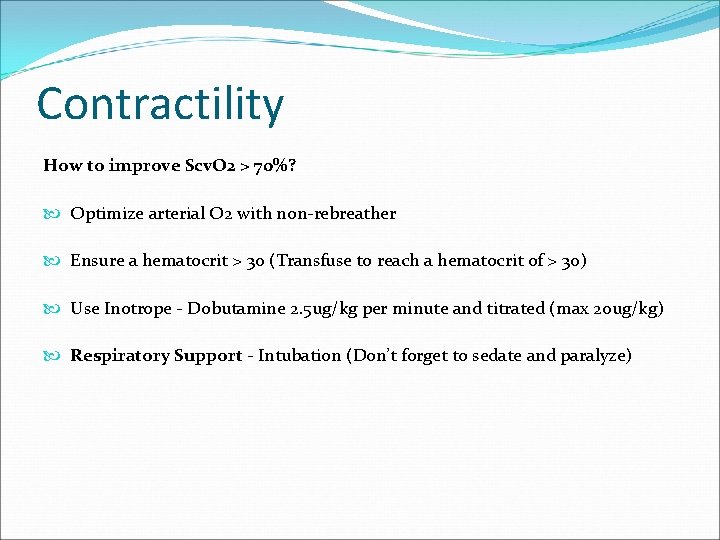 Contractility

How to improve ScvO2 > 70%?

Optimize arterial O2 with non-rebreather

Ensure a hematocrit > 30 (Transfuse to reach a hematocrit of > 30)

Use Inotrope - Dobutamine 2.5ug/kg per minute and titrated (max 20ug/kg)

Respiratory Support - Intubation (Don't forget to sedate and paralyze)